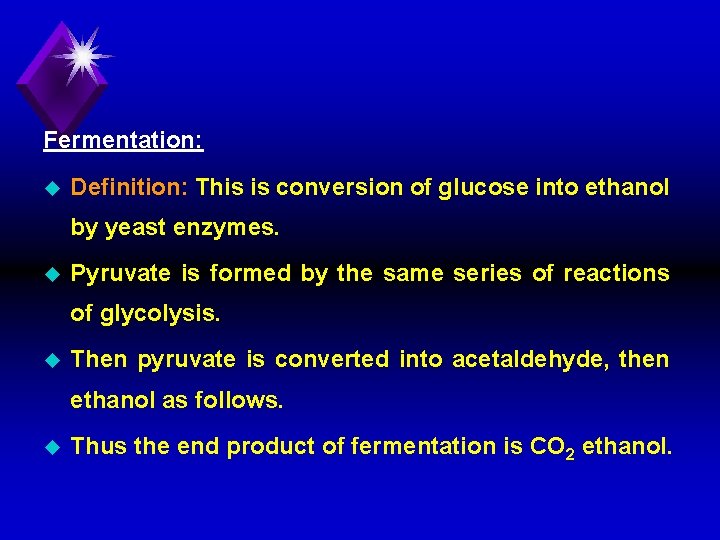 Fermentation:

Definition: This is conversion of glucose into ethanol by yeast enzymes.

Pyruvate is formed by the same series of reactions of glycolysis.

Then pyruvate is converted into acetaldehyde, then ethanol as follows.

Thus the end product of fermentation is $CO_2$ ethanol.